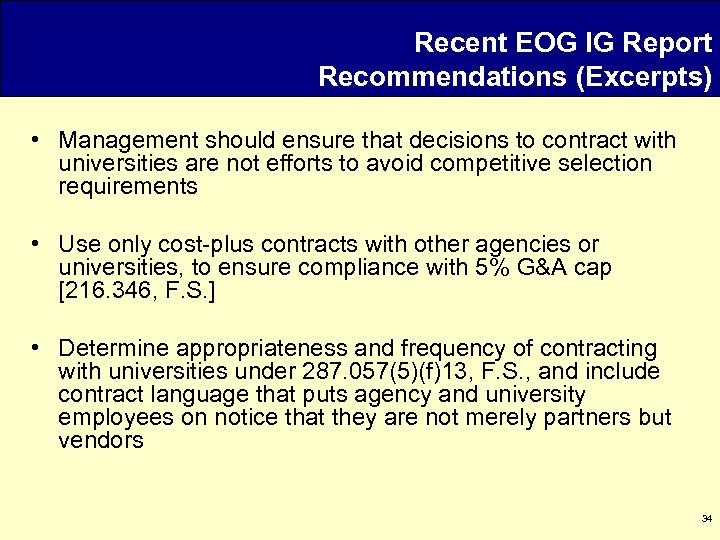 Recent EOG IG Report Recommendations (Excerpts)

• Management should ensure that decisions to contract with universities are not efforts to avoid competitive selection requirements

• Use only cost-plus contracts with other agencies or universities, to ensure compliance with 5% G&A cap [216.346, F.S.]

• Determine appropriateness and frequency of contracting with universities under 287.057(5)(f)13, F.S., and include contract language that puts agency and university employees on notice that they are not merely partners but vendors

34